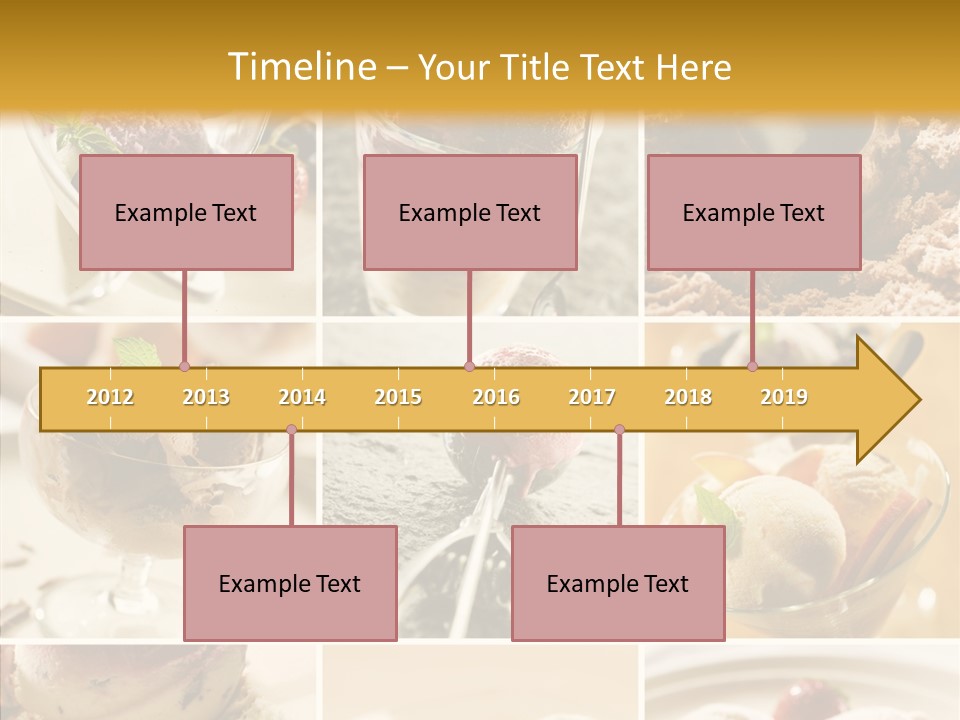 Timeline – Your Title Text Here

Example Text

Example Text

Example Text

2012 2013 2014 2015 2016 2017 2018 2019

Example Text

Example Text